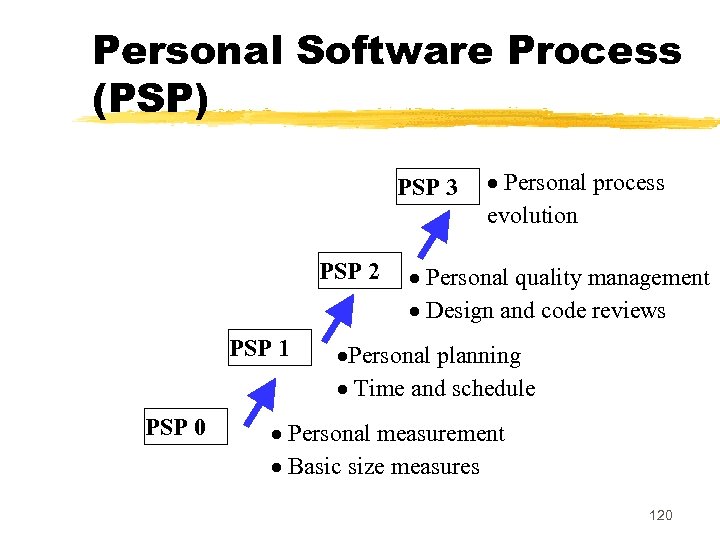 Personal Software Process (PSP)

PSP 3

• Personal process evolution

PSP 2

• Personal quality management
• Design and code reviews

PSP 1

•Personal planning
• Time and schedule

PSP 0

• Personal measurement
• Basic size measures

120